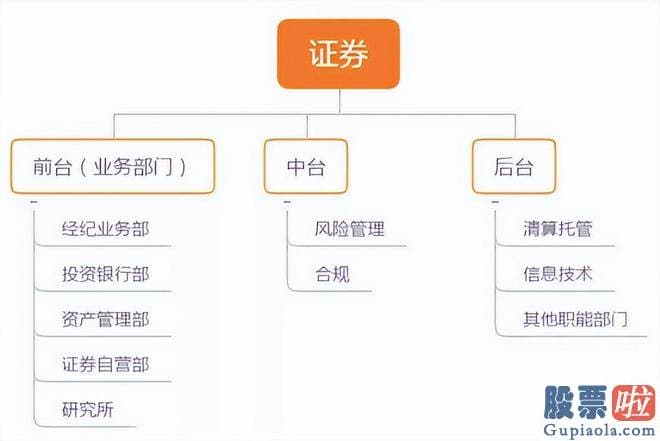 证券

前台（业务部门）

经纪业务部

投资银行部

资产管理部

证券自营部

研究所

中台

风险管理

合规

后台

清算托管

信息技术

其他职能部门

股票啦
Gupiaola.com